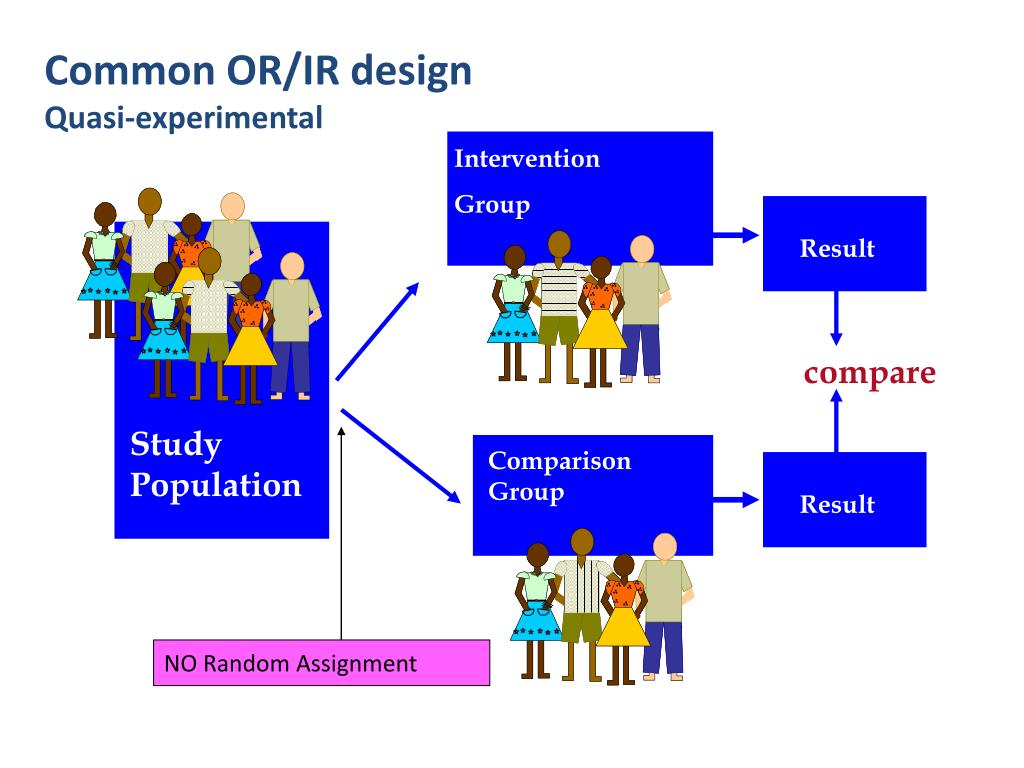 Common OR/IR design
Quasi-experimental

Study Population

Intervention Group

Result

compare

Comparison Group

Result

NO Random Assignment